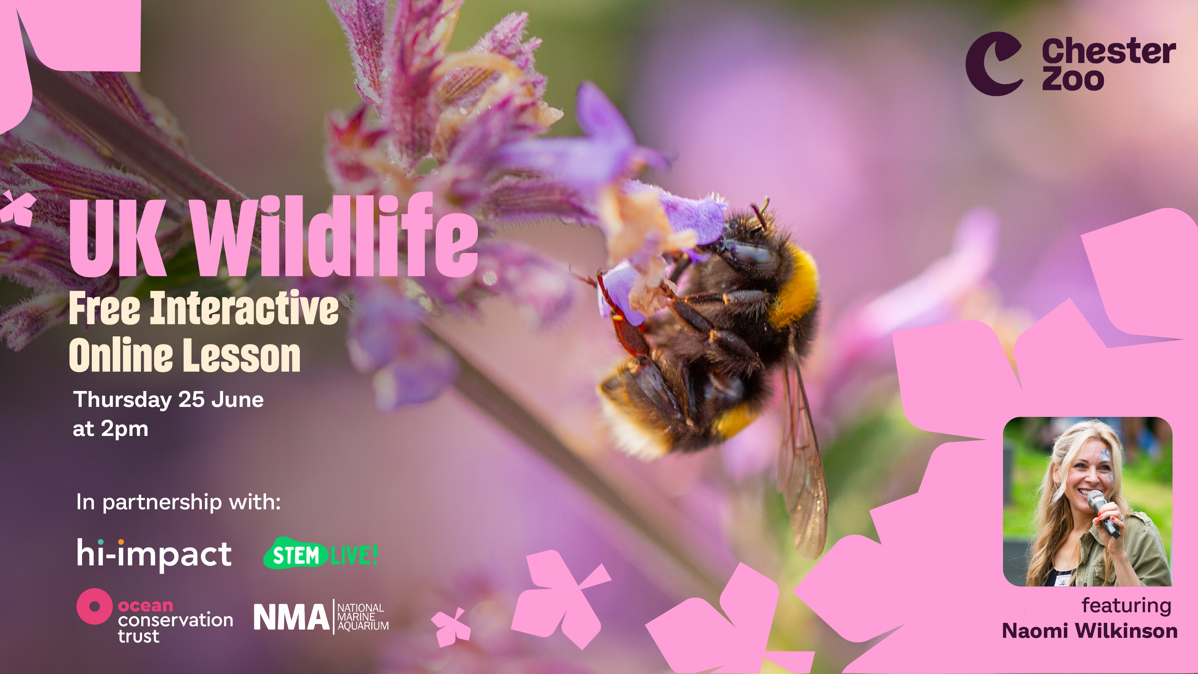 Chester Zoo

UK Wildlife

Free Interactive Online Lesson

Thursday 25 June at 2pm

In partnership with:

hi-impact

STEM LIVE!

ocean conservation trust

NMA NATIONAL MARINE AQUARIUM

featuring
Naomi Wilkinson